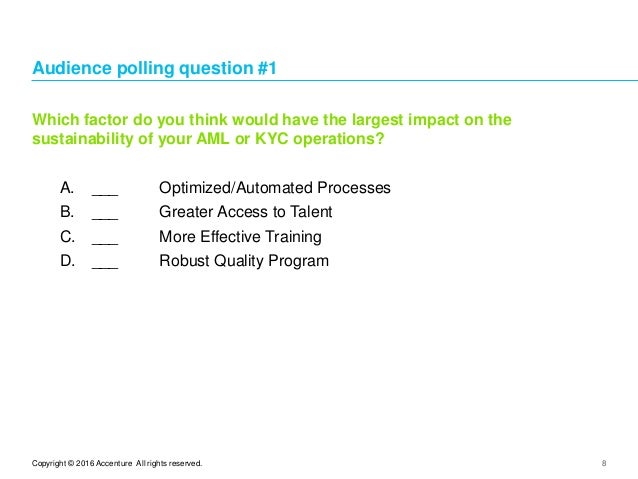 Audience polling question #1

Which factor do you think would have the largest impact on the sustainability of your AML or KYC operations?

A. ___ Optimized/Automated Processes
B. ___ Greater Access to Talent
C. ___ More Effective Training
D. ___ Robust Quality Program

Copyright © 2016 Accenture All rights reserved.

8